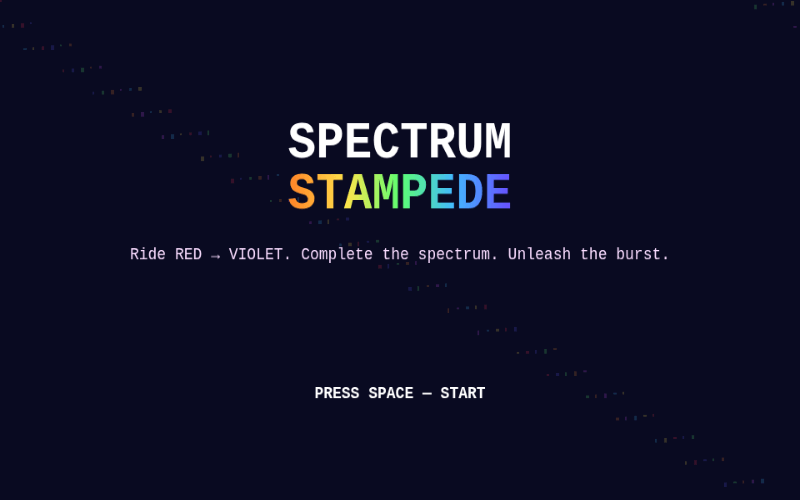 SPECTRUM
STAMPEDE

Ride RED → VIOLET. Complete the spectrum. Unleash the burst.

PRESS SPACE — START